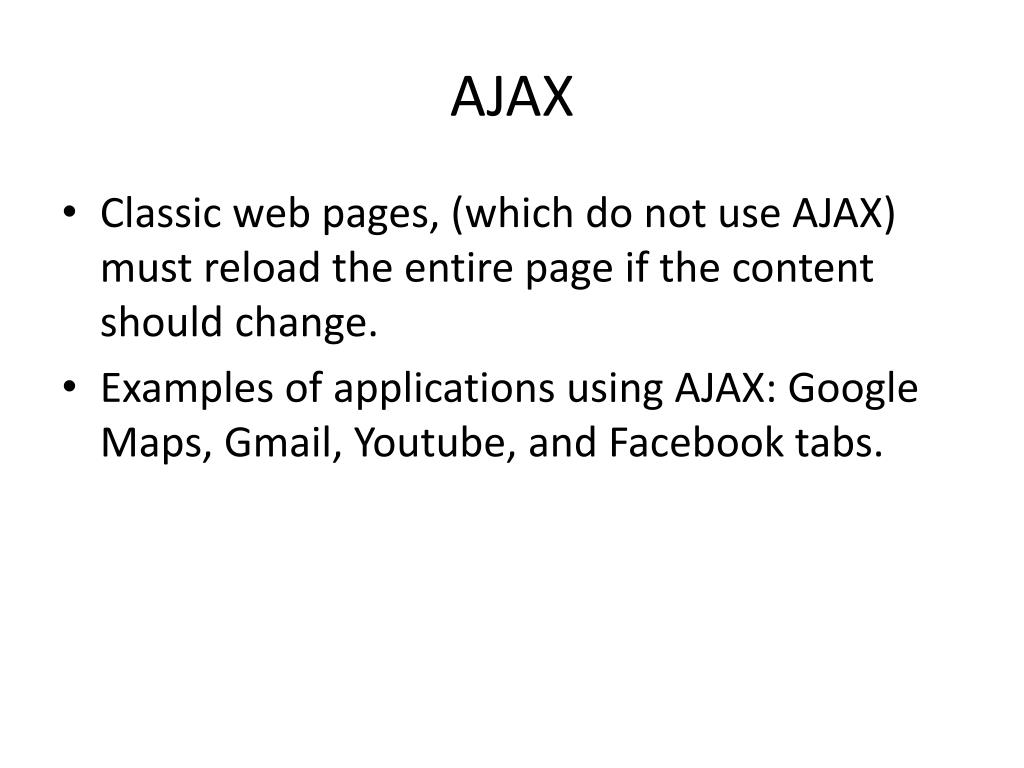 AJAX

• Classic web pages, (which do not use AJAX) must reload the entire page if the content should change.
• Examples of applications using AJAX: Google Maps, Gmail, Youtube, and Facebook tabs.